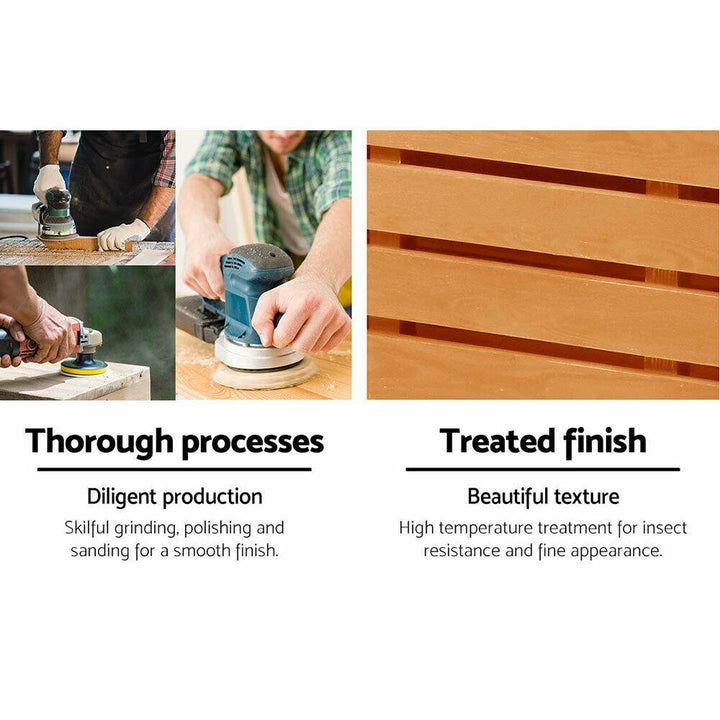 Thorough processes

Diligent production

Skilful grinding, polishing and sanding for a smooth finish.

Treated finish

Beautiful texture

High temperature treatment for insect resistance and fine appearance.